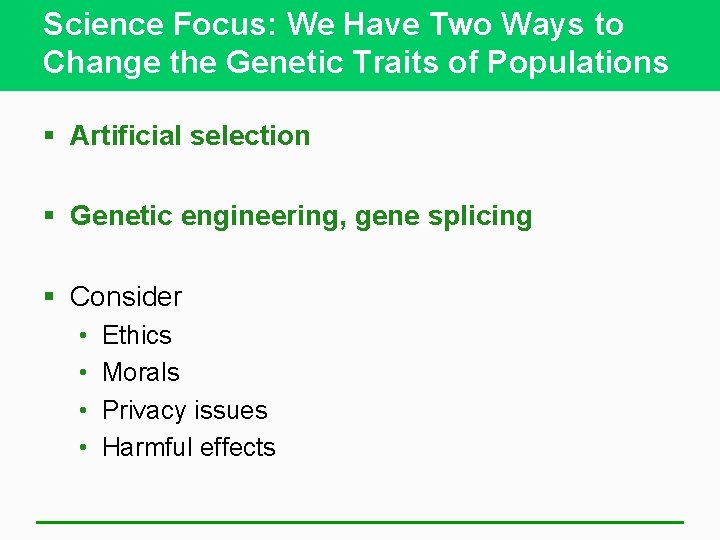 Science Focus: We Have Two Ways to Change the Genetic Traits of Populations

▪ Artificial selection

▪ Genetic engineering, gene splicing

▪ Consider
• Ethics
• Morals
• Privacy issues
• Harmful effects